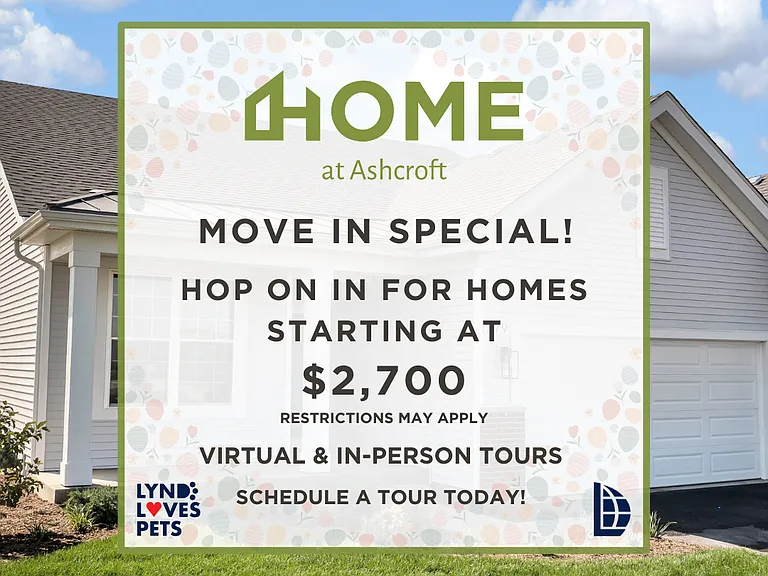 HOME
at Ashcroft

MOVE IN SPECIAL!

HOP ON IN FOR HOMES STARTING AT

$2,700

RESTRICTIONS MAY APPLY

VIRTUAL & IN-PERSON TOURS

SCHEDULE A TOUR TODAY!

LYND LOVES PETS